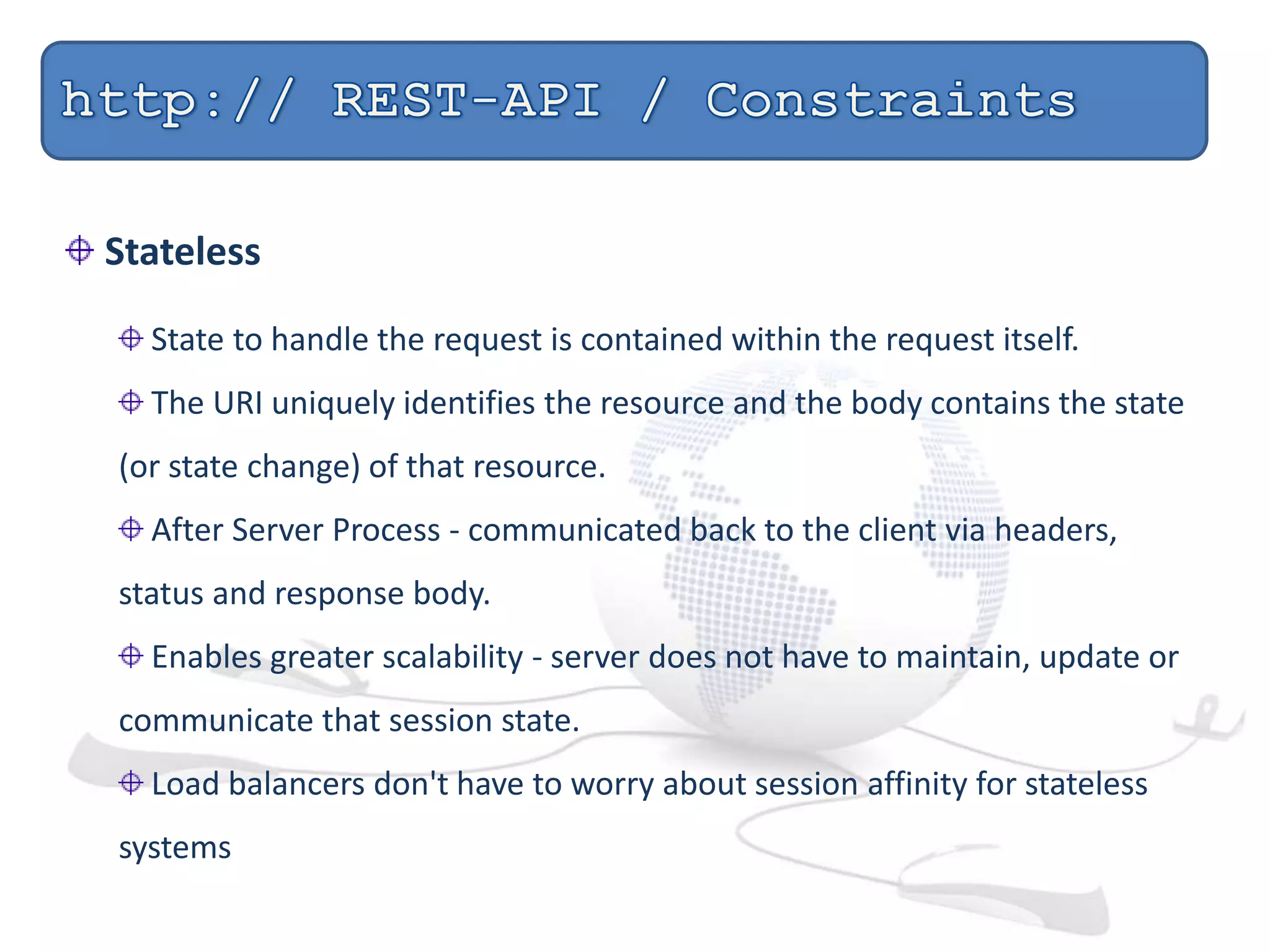 http:// REST-API / Constraints

Stateless

State to handle the request is contained within the request itself.

The URI uniquely identifies the resource and the body contains the state (or state change) of that resource.

After Server Process - communicated back to the client via headers, status and response body.

Enables greater scalability - server does not have to maintain, update or communicate that session state.

Load balancers don't have to worry about session affinity for stateless systems